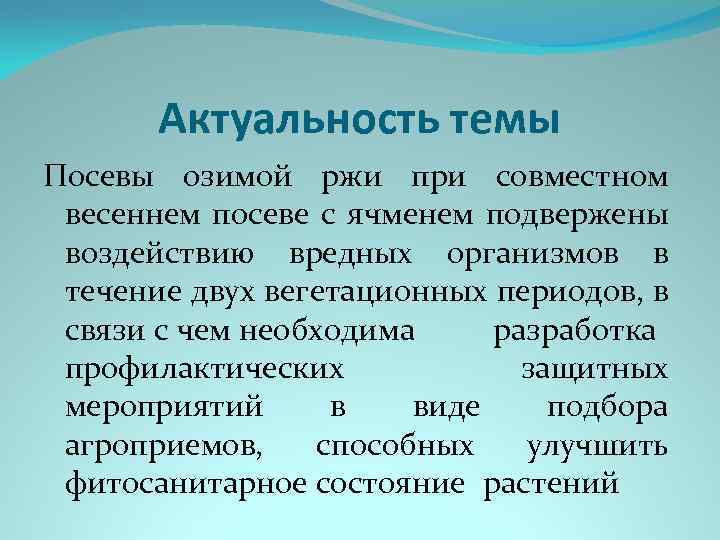 Актуальность темы

Посевы озимой ржи при совместном весеннем посеве с ячменем подвержены воздействию вредных организмов в течение двух вегетационных периодов, в связи с чем необходима разработка профилактических защитных мероприятий в виде подбора агроприемов, способных улучшить фитосанитарное состояние растений